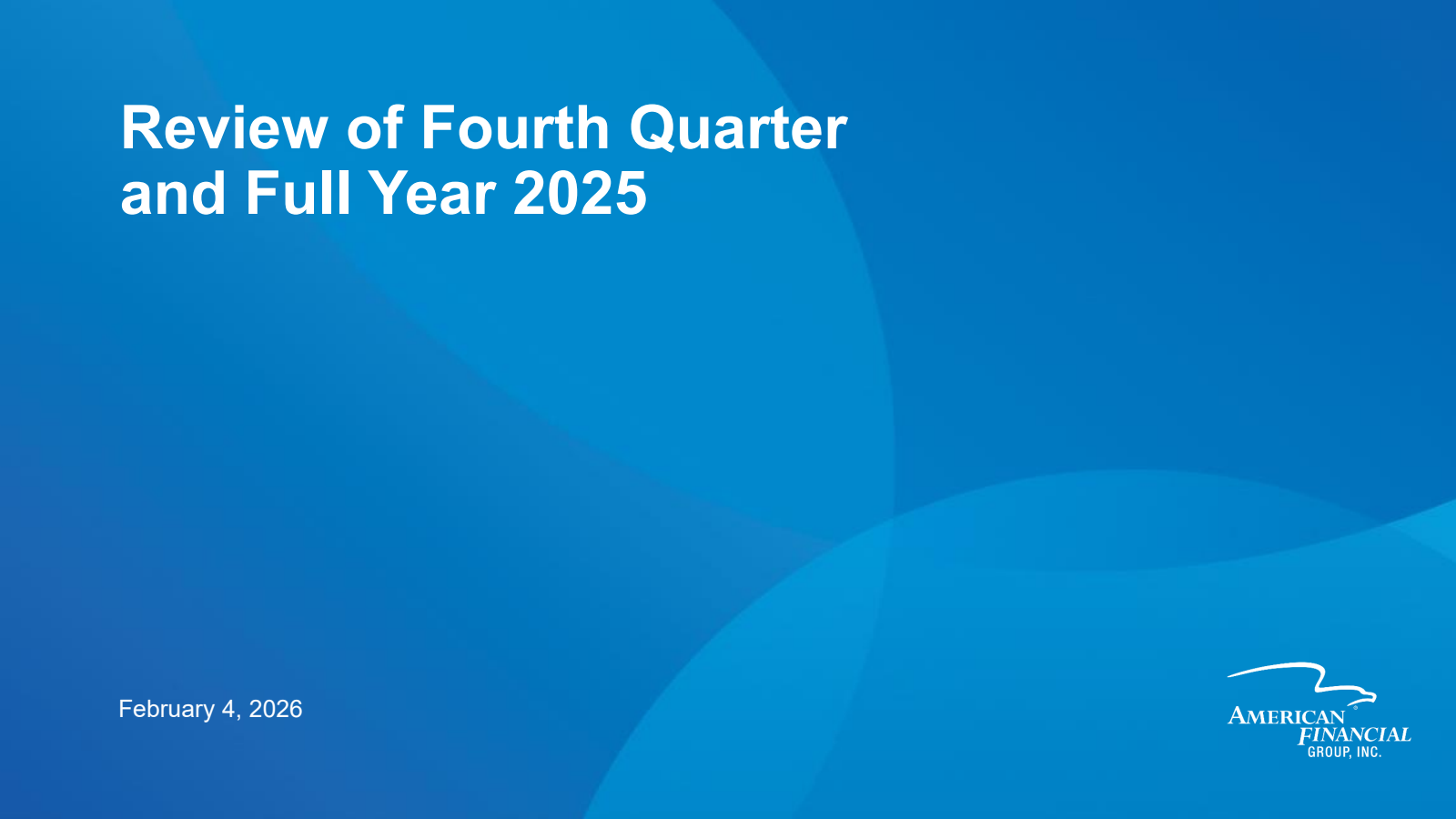 Review of Fourth Quarter and Full Year 2025

February 4, 2026

AMERICAN
FINANCIAL
GROUP, INC.